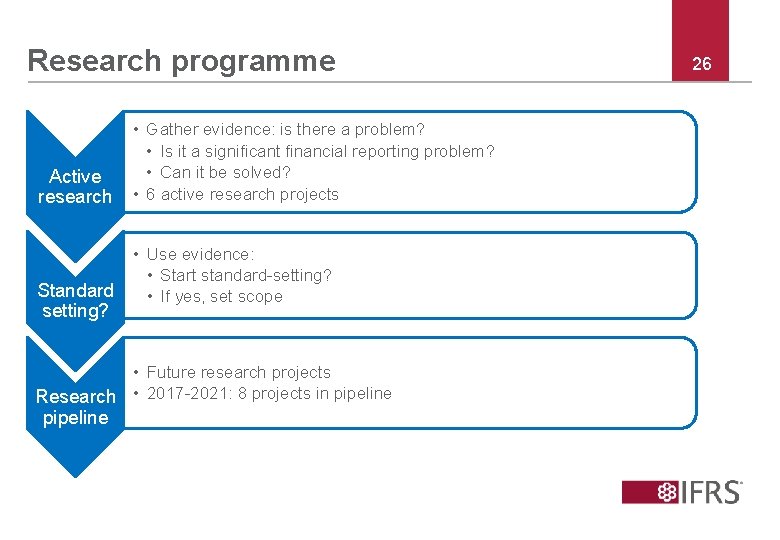 Research programme

26

Active research

• Gather evidence: is there a problem?
  • Is it a significant financial reporting problem?
  • Can it be solved?
• 6 active research projects

Standard setting?

• Use evidence:
  • Start standard-setting?
  • If yes, set scope

Research pipeline

• Future research projects
• 2017-2021: 8 projects in pipeline

IFRS